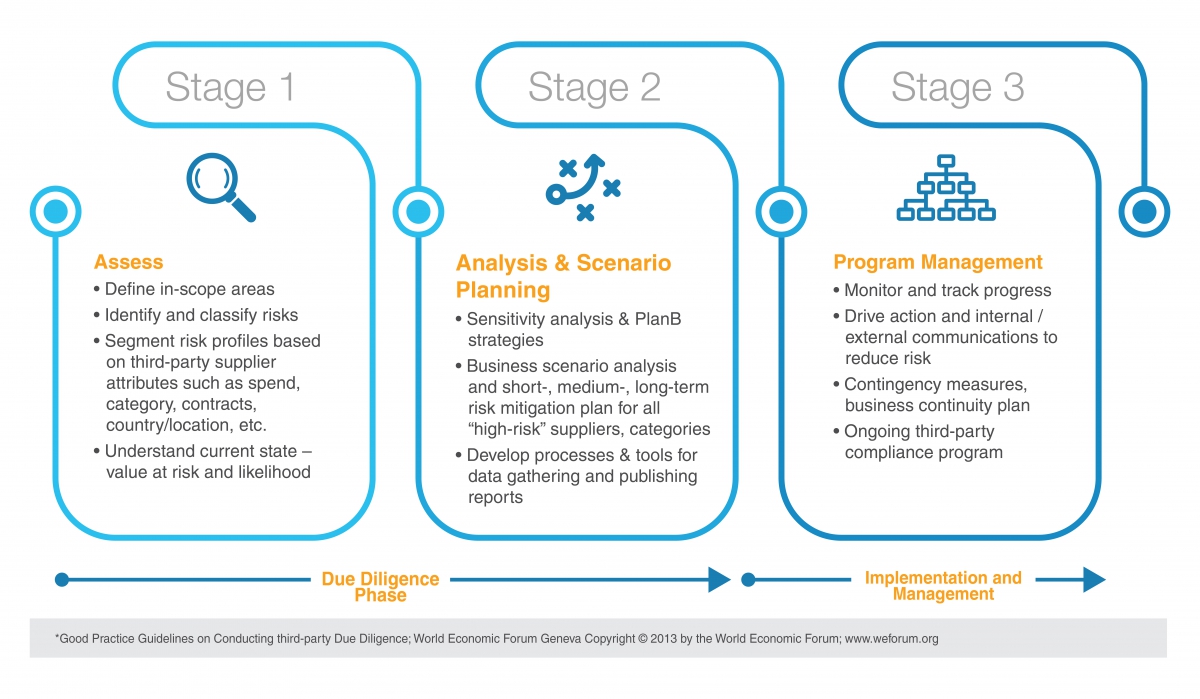 Stage 1

Assess
• Define in-scope areas
• Identify and classify risks
• Segment risk profiles based on third-party supplier attributes such as spend, category, contracts, country/location, etc.
• Understand current state – value at risk and likelihood

Stage 2

Analysis & Scenario Planning
• Sensitivity analysis & PlanB strategies
• Business scenario analysis and short-, medium-, long-term risk mitigation plan for all "high-risk" suppliers, categories
• Develop processes & tools for data gathering and publishing reports

Stage 3

Program Management
• Monitor and track progress
• Drive action and internal / external communications to reduce risk
• Contingency measures, business continuity plan
• Ongoing third-party compliance program

Due Diligence Phase

Implementation and Management

*Good Practice Guidelines on Conducting third-party Due Diligence; World Economic Forum Geneva Copyright © 2013 by the World Economic Forum; www.weforum.org